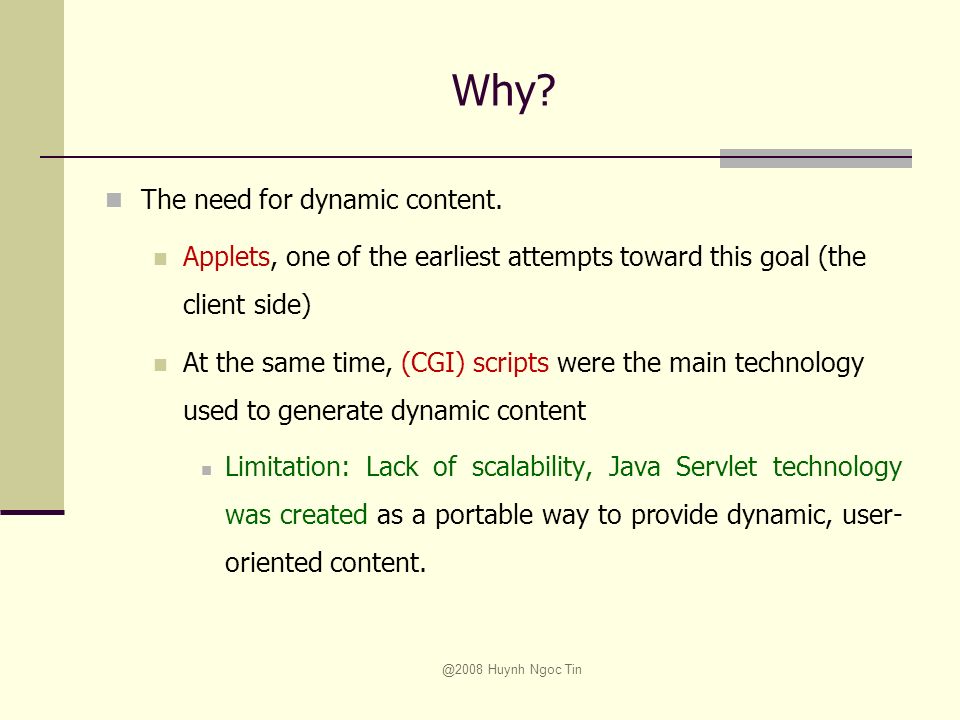 Why?

The need for dynamic content.

Applets, one of the earliest attempts toward this goal (the client side)

At the same time, (CGI) scripts were the main technology used to generate dynamic content

Limitation: Lack of scalability, Java Servlet technology was created as a portable way to provide dynamic, user-oriented content.

@2008 Huynh Ngoc Tin